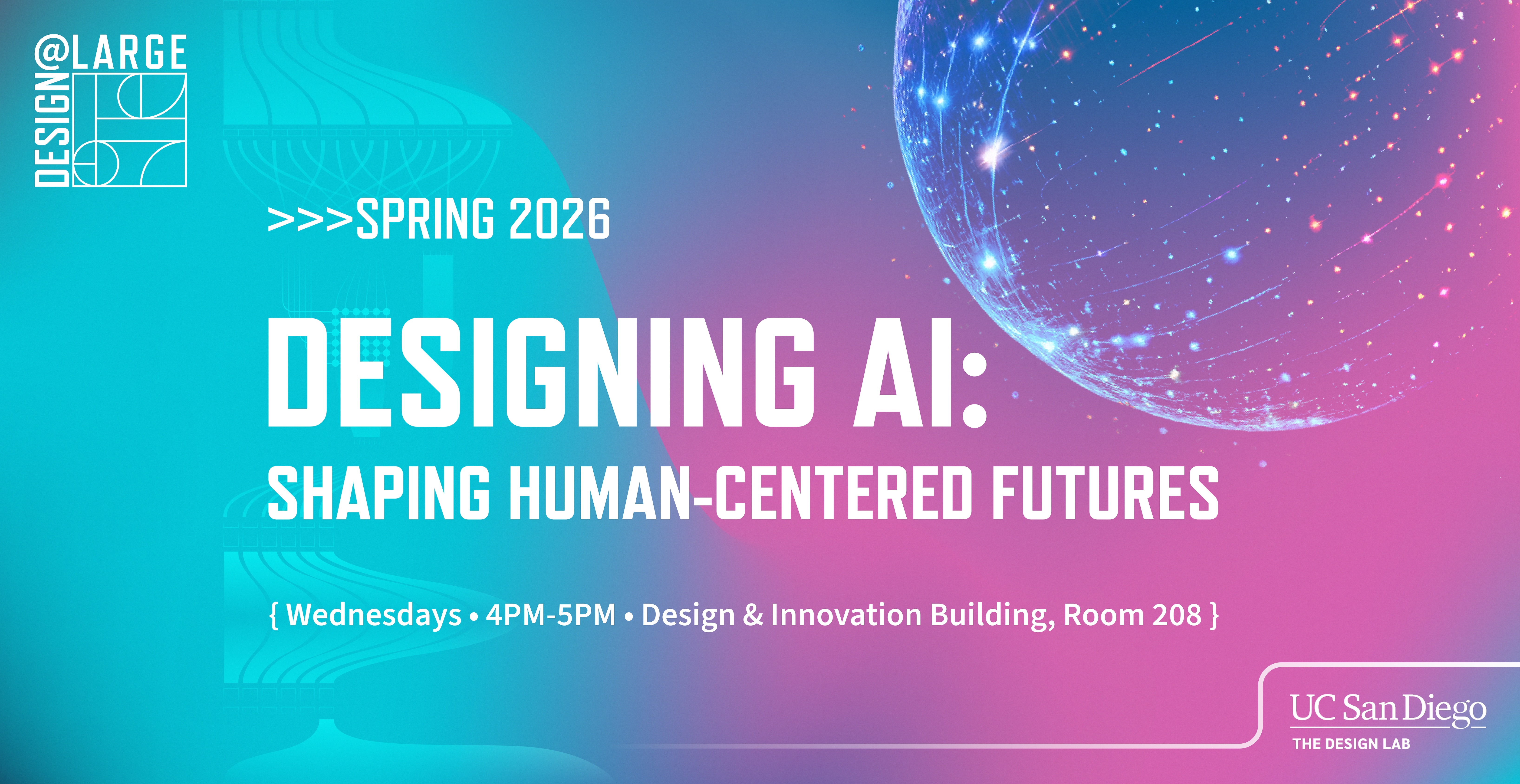 DESIGN@LARGE

>>>SPRING 2026

DESIGNING AI:
SHAPING HUMAN-CENTERED FUTURES

{ Wednesdays • 4PM-5PM • Design & Innovation Building, Room 208 }

UC San Diego
THE DESIGN LAB